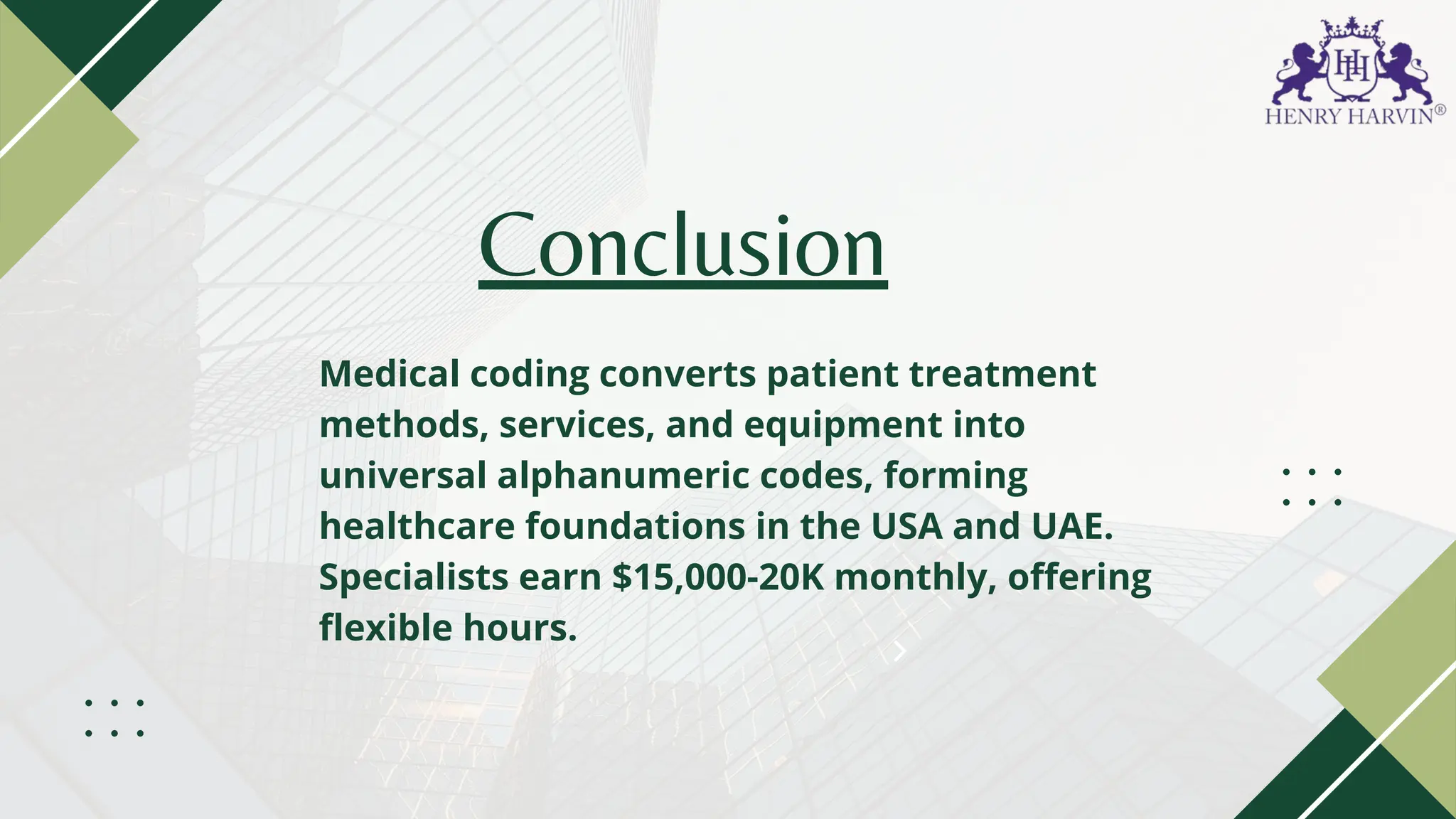 HH
HENRY HARVIN®

Conclusion

Medical coding converts patient treatment methods, services, and equipment into universal alphanumeric codes, forming healthcare foundations in the USA and UAE. Specialists earn $15,000-20K monthly, offering flexible hours.